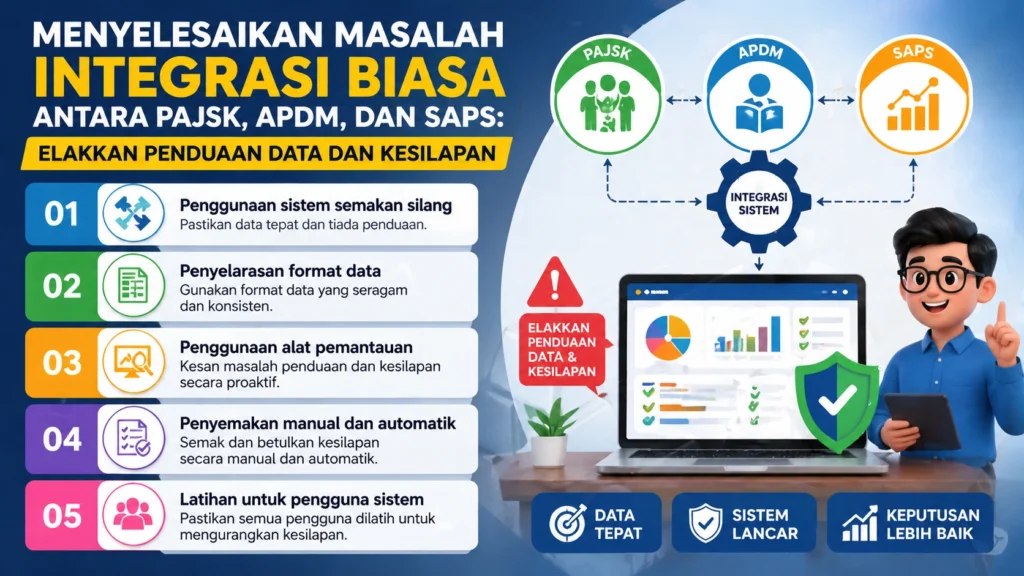 MENYELESAIKAN MASALAH INTEGRASI BIASA ANTARA PAJSK, APDM, DAN SAPS:

ELAKKAN PENDUAAN DATA DAN KESILAPAN

01 Penggunaan sistem semakan silang
Pastikan data tepat dan tiada penduaan.

02 Penyelarasan format data
Gunakan format data yang seragam dan konsisten.

03 Penggunaan alat pemantauan
Kesan masalah penduaan dan kesilapan secara proaktif.

04 Penyemakan manual dan automatik
Semak dan betulkan kesilapan secara manual dan automatik.

05 Latihan untuk pengguna sistem
Pastikan semua pengguna dilatih untuk mengurangkan kesilapan.

PAJSK

APDM

SAPS

INTEGRASI SISTEM

ELAKKAN PENDUAAN DATA & KESILAPAN

DATA TEPAT

SISTEM LANCAR

KEPUTUSAN LEBIH BAIK